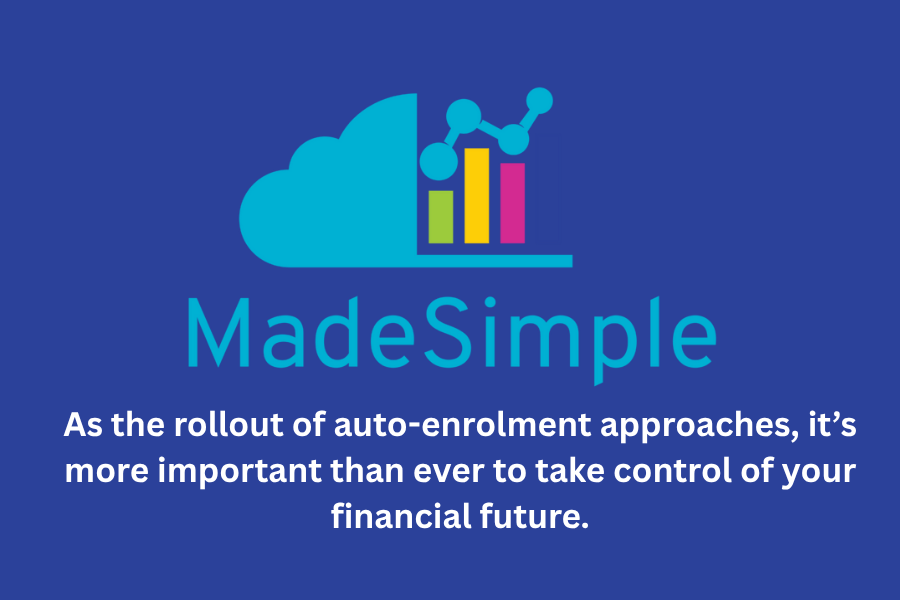 MadeSimple

As the rollout of auto-enrolment approaches, it’s more important than ever to take control of your financial future.